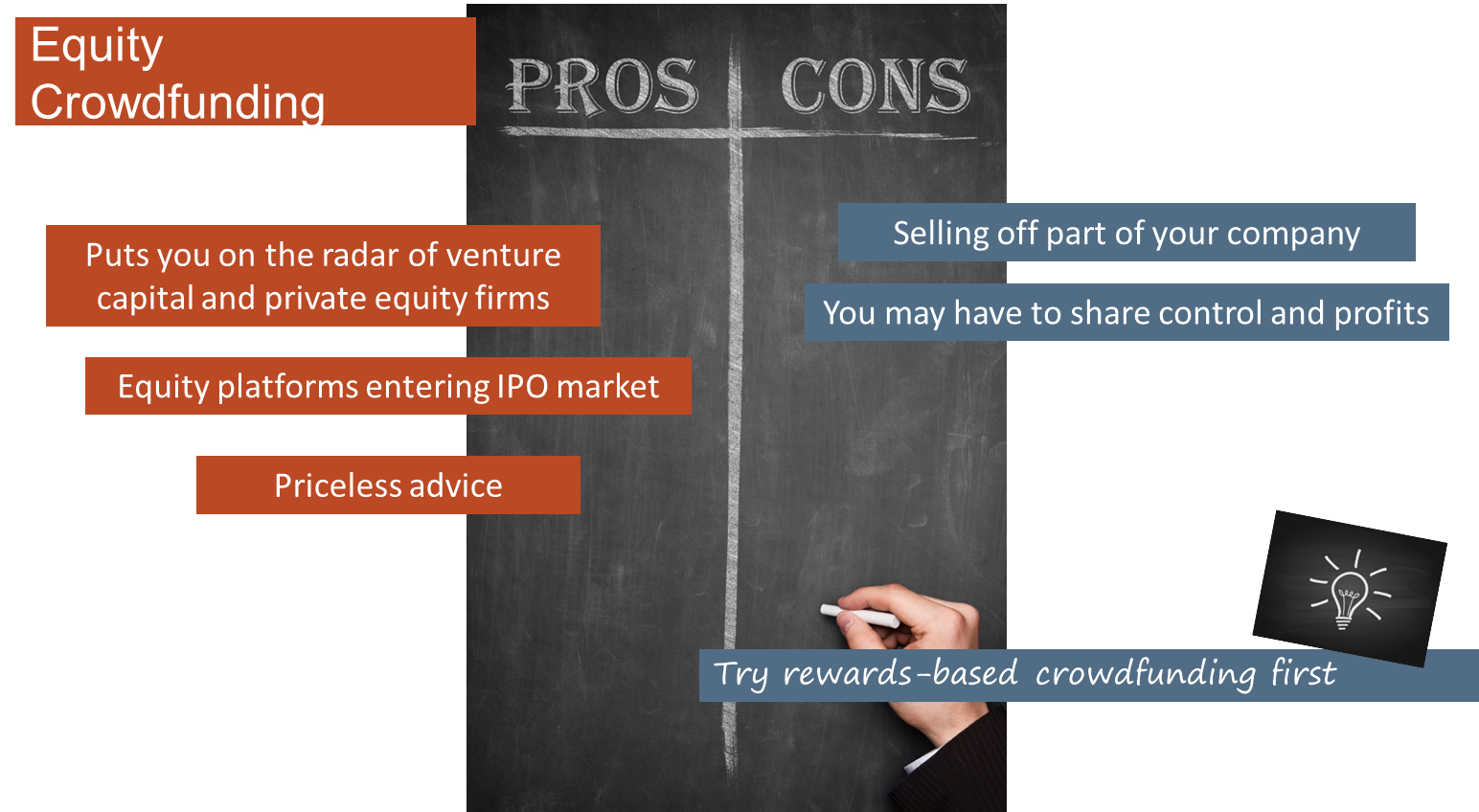 Equity Crowdfunding

PROS

CONS

Puts you on the radar of venture capital and private equity firms

Equity platforms entering IPO market

Priceless advice

Selling off part of your company

You may have to share control and profits

Try rewards-based crowdfunding first